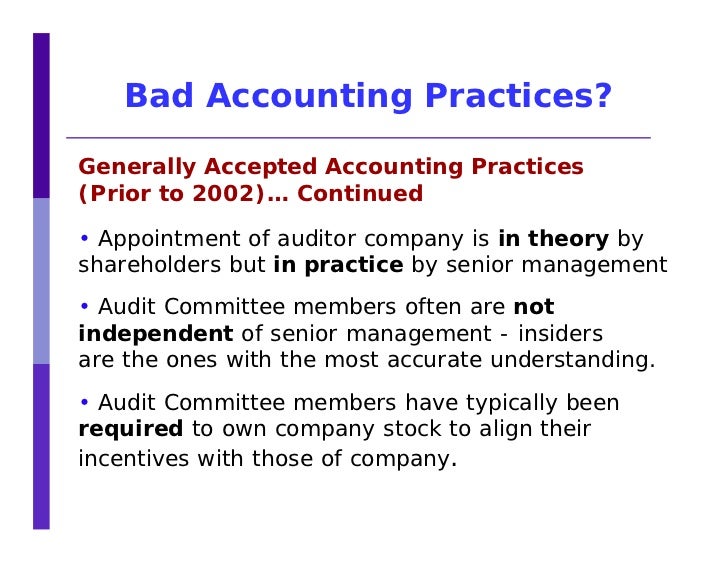 Bad Accounting Practices?

Generally Accepted Accounting Practices (Prior to 2002)… Continued

• Appointment of auditor company is in theory by shareholders but in practice by senior management

• Audit Committee members often are not independent of senior management - insiders are the ones with the most accurate understanding.

• Audit Committee members have typically been required to own company stock to align their incentives with those of company.